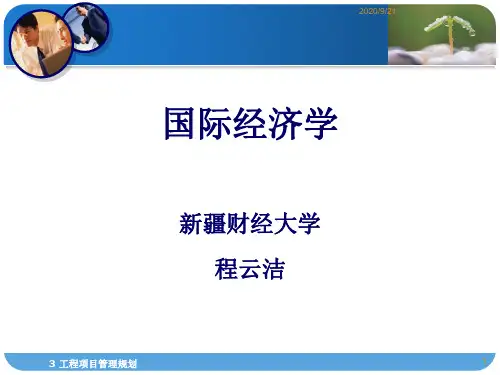 2020/9/21

国际经济学

新疆财经大学

程云洁

3 工程项目管理规划

1